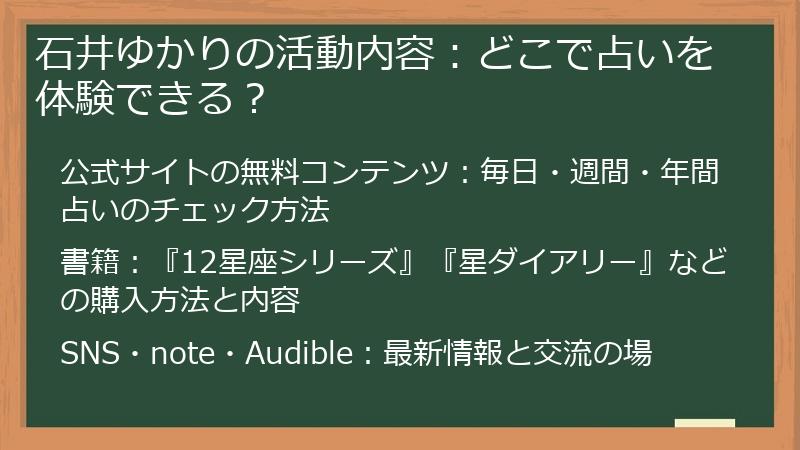 石井ゆかりの活動内容：どこで占いを体験できる？

公式サイトの無料コンテンツ：毎日・週間・年間占いのチェック方法

書籍：『12星座シリーズ』『星ダイアリー』などの購入方法と内容

SNS・note・Audible：最新情報と交流の場